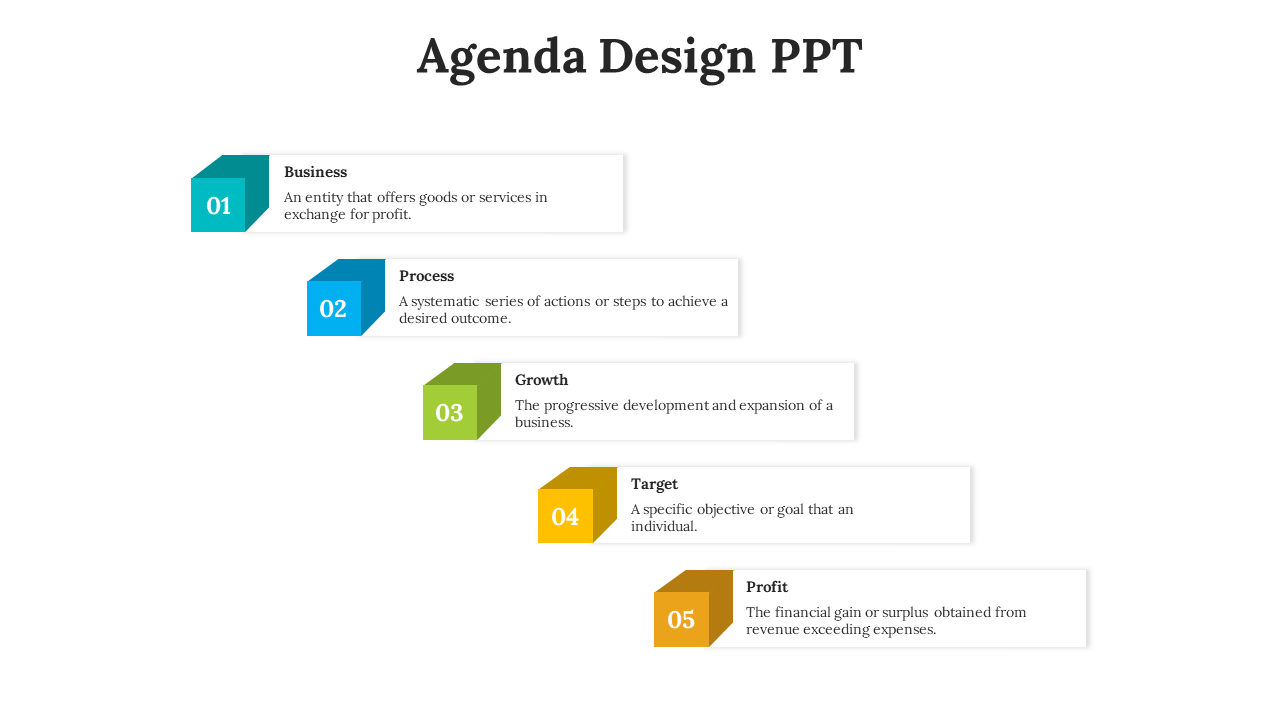 Agenda Design PPT

01

Business

An entity that offers goods or services in exchange for profit.

02

Process

A systematic series of actions or steps to achieve a desired outcome.

03

Growth

The progressive development and expansion of a business.

04

Target

A specific objective or goal that an individual.

05

Profit

The financial gain or surplus obtained from revenue exceeding expenses.